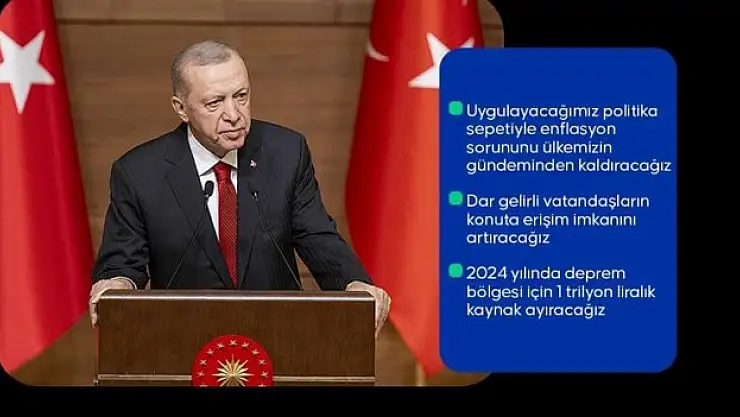 Uygulayacağımız politika sepetiyle enflasyon sorununu ülkemizin gündeminden kaldıracağız

Dar gelirli vatandaşların konuta erişim imkanını artıracağız

2024 yılında deprem bölgesi için 1 trilyon liralık kaynak ayıracağız